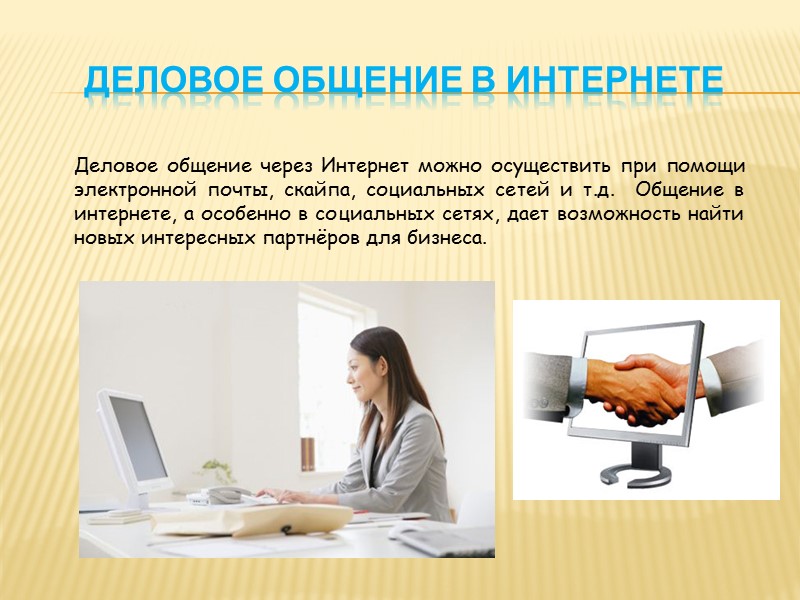 ДЕЛОВОЕ ОБЩЕНИЕ В ИНТЕРНЕТЕ

Деловое общение через Интернет можно осуществить при помощи электронной почты, скайпа, социальных сетей и т.д. Общение в интернете, а особенно в социальных сетях, дает возможность найти новых интересных партнёров для бизнеса.